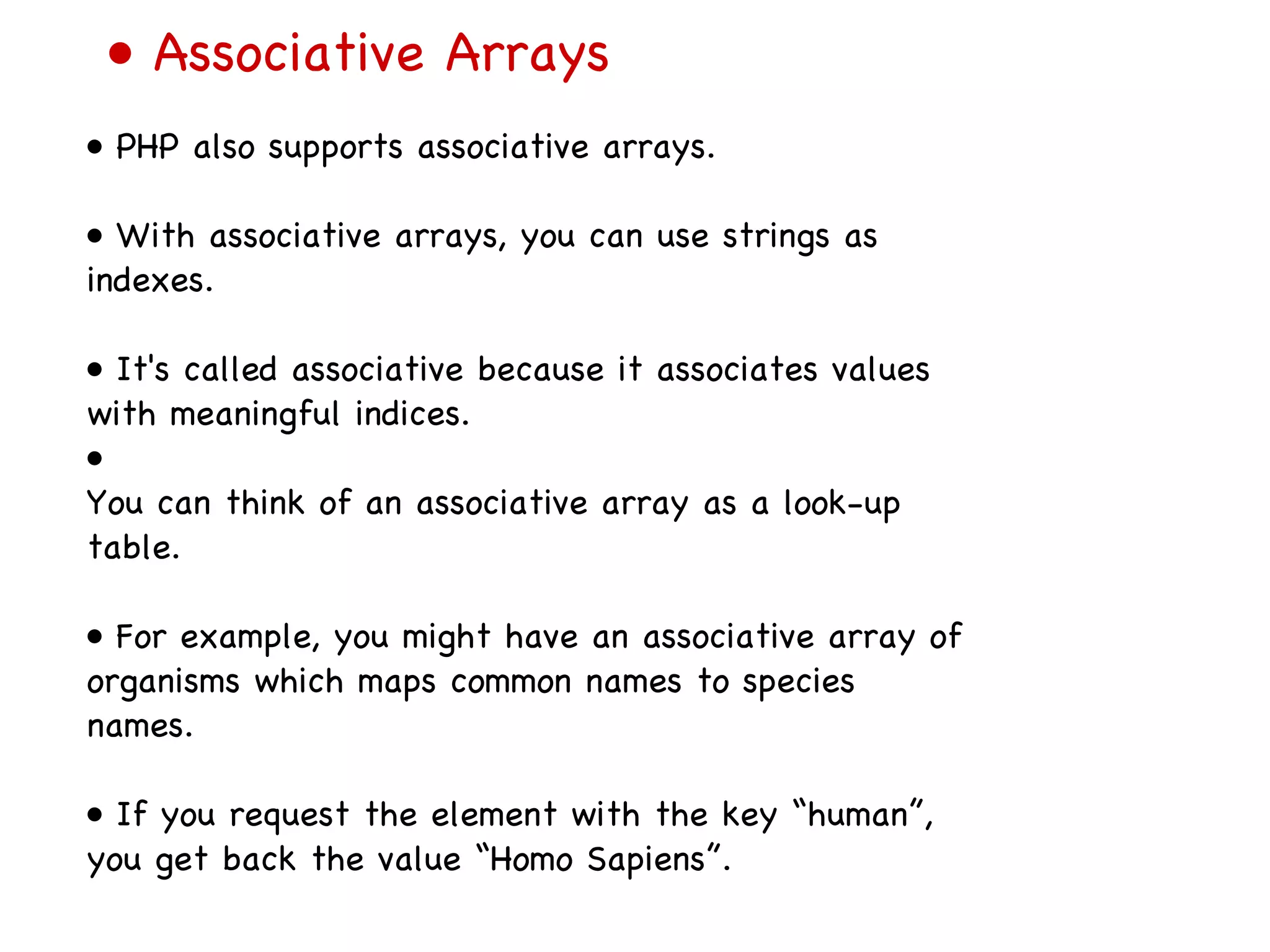 • Associative Arrays

• PHP also supports associative arrays.

• With associative arrays, you can use strings as indexes.

• It's called associative because it associates values with meaningful indices.
•
You can think of an associative array as a look-up table.

• For example, you might have an associative array of organisms which maps common names to species names.

• If you request the element with the key “human”, you get back the value “Homo Sapiens”.